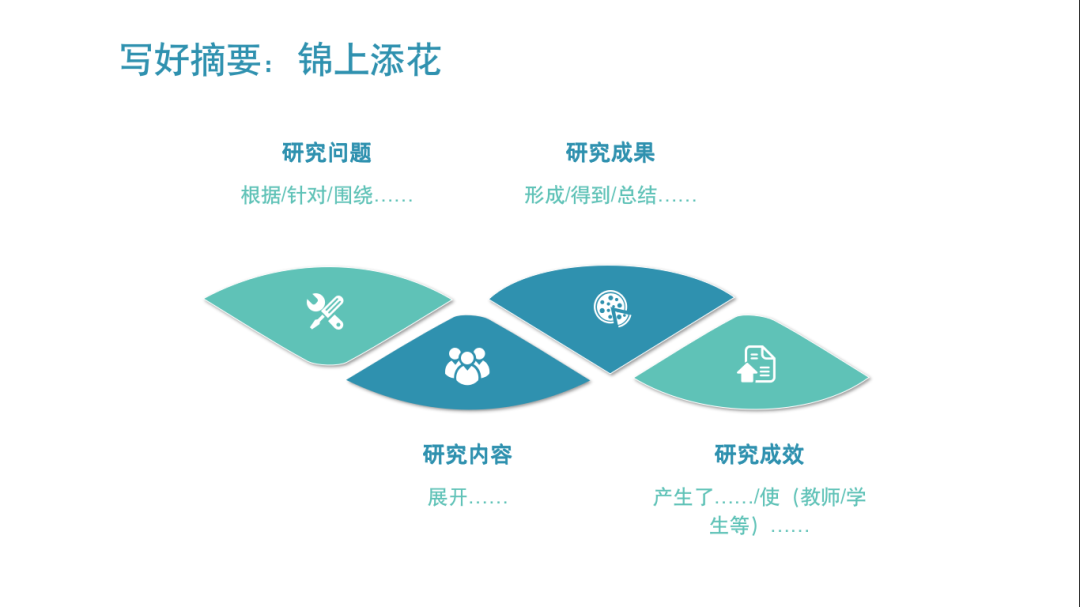 写好摘要：锦上添花

研究问题

根据/针对/围绕……

研究成果

形成/得到/总结……

研究内容

展开……

研究成效

产生了……/使（教师/学生等）……